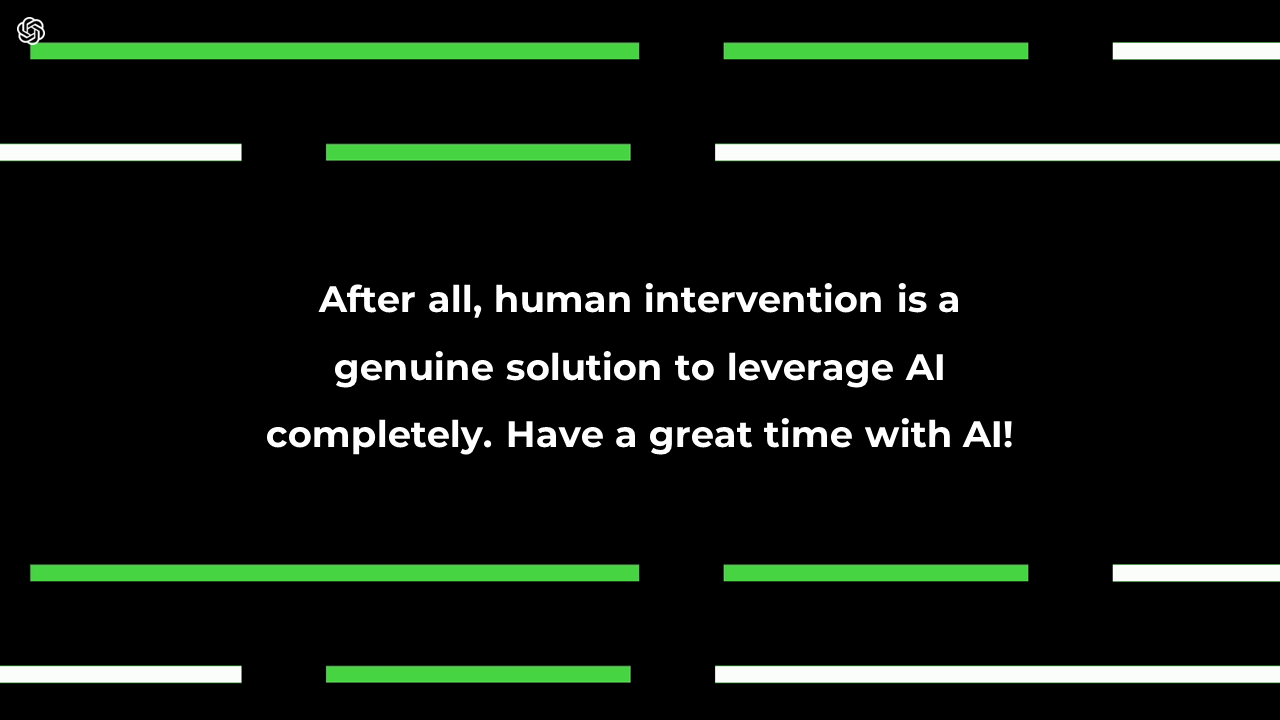 After all, human intervention is a genuine solution to leverage AI completely. Have a great time with AI!